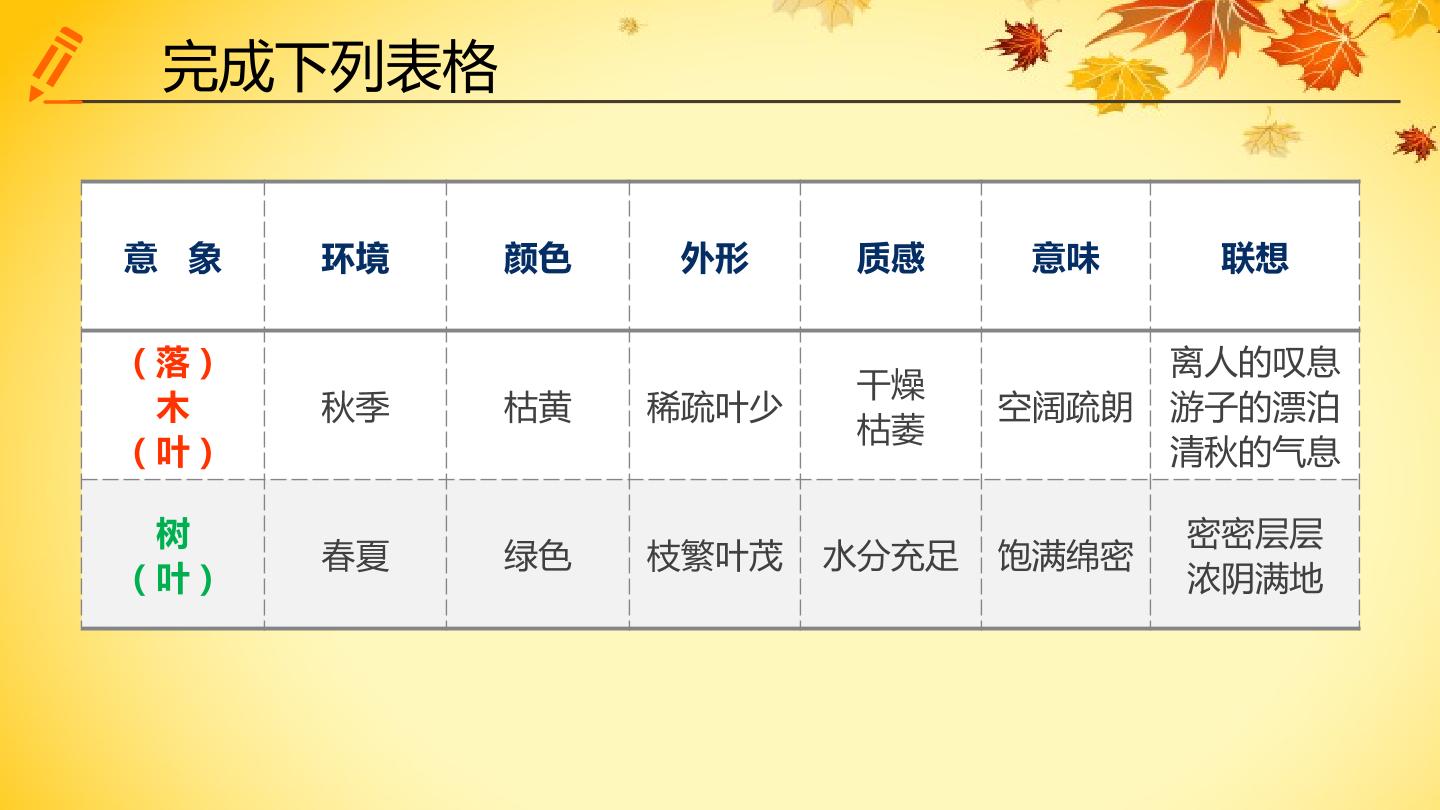 完成下列表格

| 意　象 | 环境 | 颜色 | 外形 | 质感 | 意味 | 联想 |
|---|---|---|---|---|---|---|
| （落）木（叶） | 秋季 | 枯黄 | 稀疏叶少 | 干燥 枯萎 | 空阔疏朗 | 离人的叹息 游子的漂泊 清秋的气息 |
| 树（叶） | 春夏 | 绿色 | 枝繁叶茂 | 水分充足 | 饱满绵密 | 密密层层 浓阴满地 |